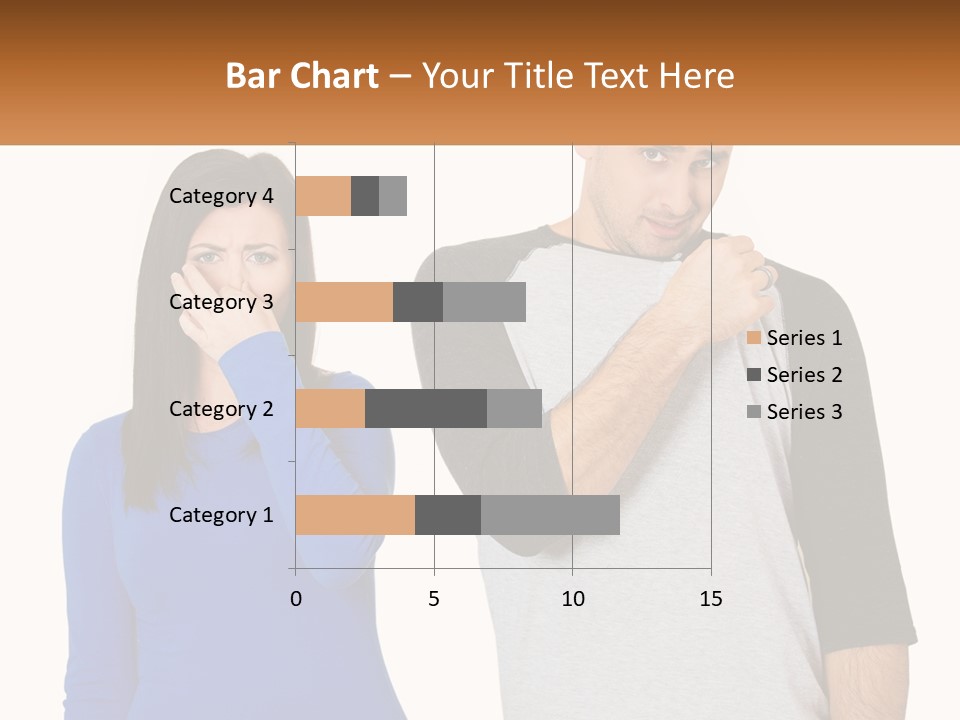 Bar Chart – Your Title Text Here

Category 4
Category 3
Category 2
Category 1

0
5
10
15

Series 1
Series 2
Series 3